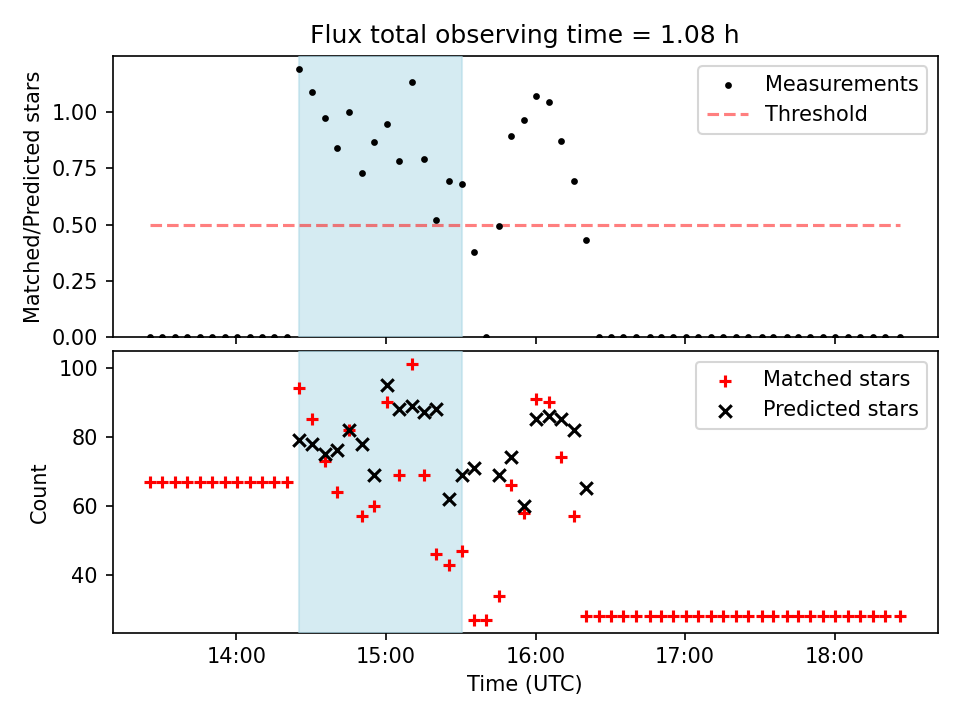 Flux total observing time = 1.08 h

Matched/Predicted stars

1.00
0.75
0.50
0.25
0.00

Measurements
Threshold

Count

100
80
60
40

Matched stars
Predicted stars

14:00
15:00
16:00
17:00
18:00

Time (UTC)